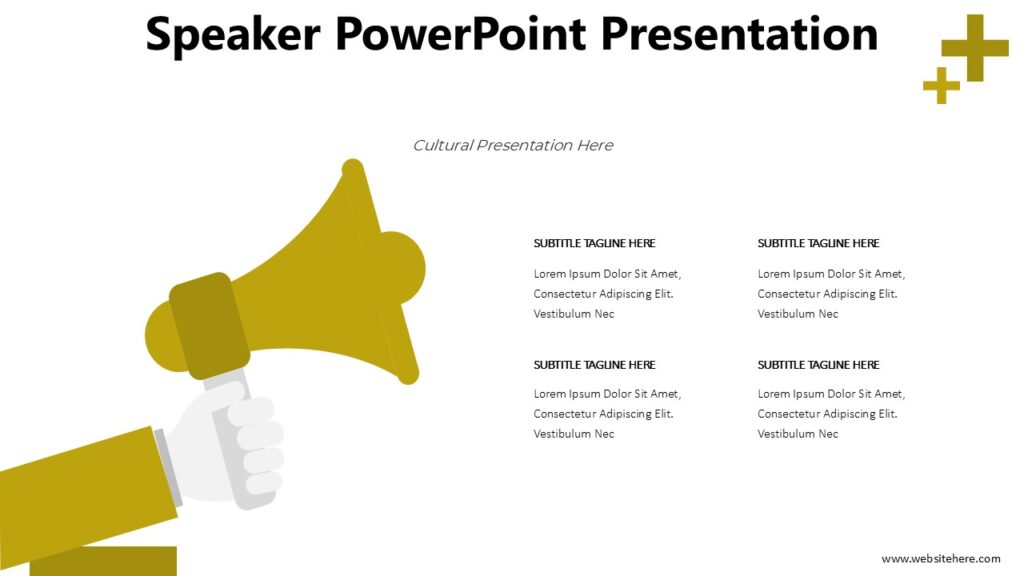 Speaker PowerPoint Presentation

Cultural Presentation Here

SUBTITLE TAGLINE HERE

Lorem Ipsum Dolor Sit Amet, Consectetur Adipiscing Elit. Vestibulum Nec

SUBTITLE TAGLINE HERE

Lorem Ipsum Dolor Sit Amet, Consectetur Adipiscing Elit. Vestibulum Nec

SUBTITLE TAGLINE HERE

Lorem Ipsum Dolor Sit Amet, Consectetur Adipiscing Elit. Vestibulum Nec

SUBTITLE TAGLINE HERE

Lorem Ipsum Dolor Sit Amet, Consectetur Adipiscing Elit. Vestibulum Nec

www.websitehere.com